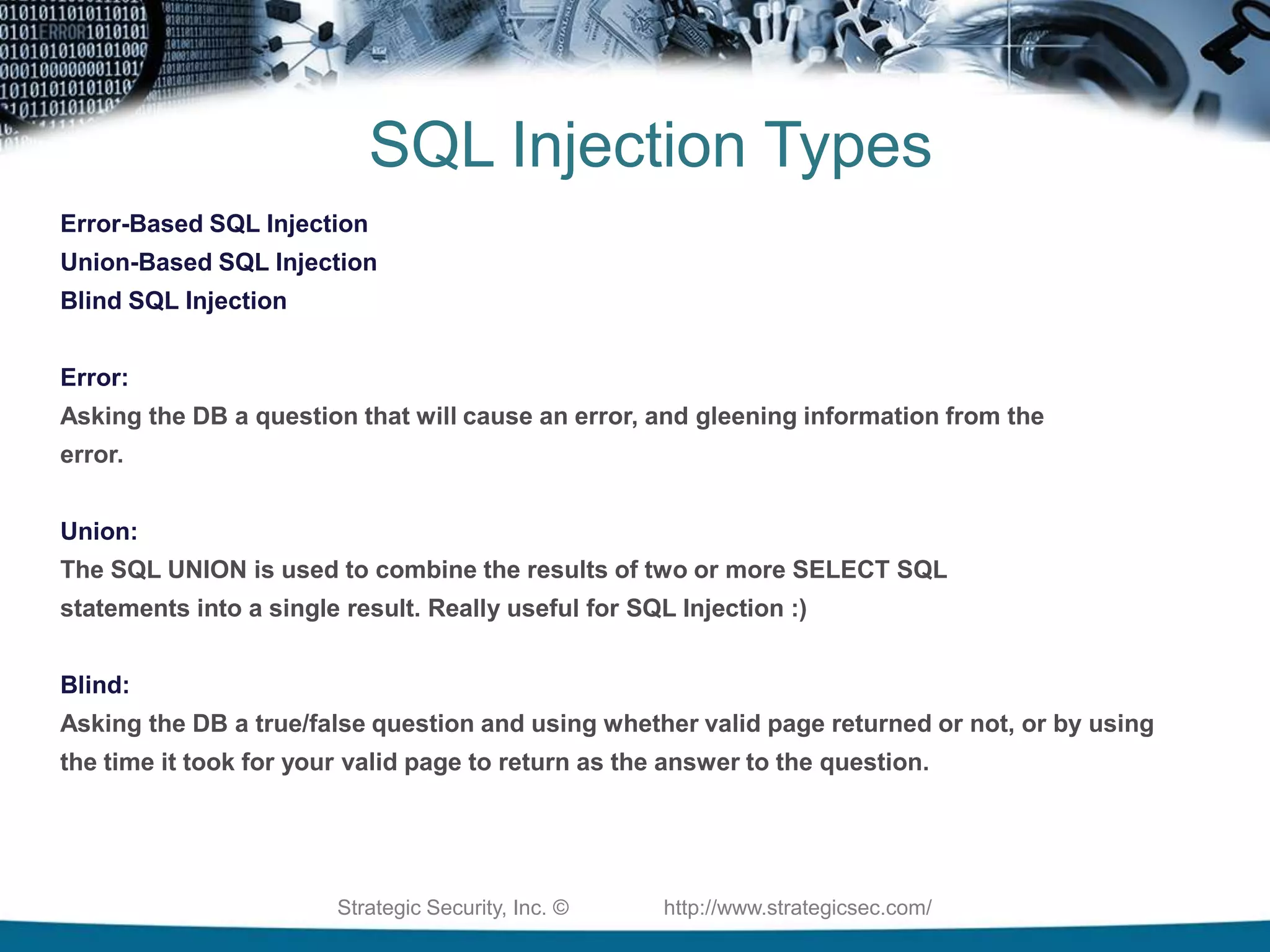 SQL Injection Types

Error-Based SQL Injection
Union-Based SQL Injection
Blind SQL Injection

Error:
Asking the DB a question that will cause an error, and gleening information from the error.

Union:
The SQL UNION is used to combine the results of two or more SELECT SQL statements into a single result. Really useful for SQL Injection :)

Blind:
Asking the DB a true/false question and using whether valid page returned or not, or by using the time it took for your valid page to return as the answer to the question.

Strategic Security, Inc. © http://www.strategicsec.com/